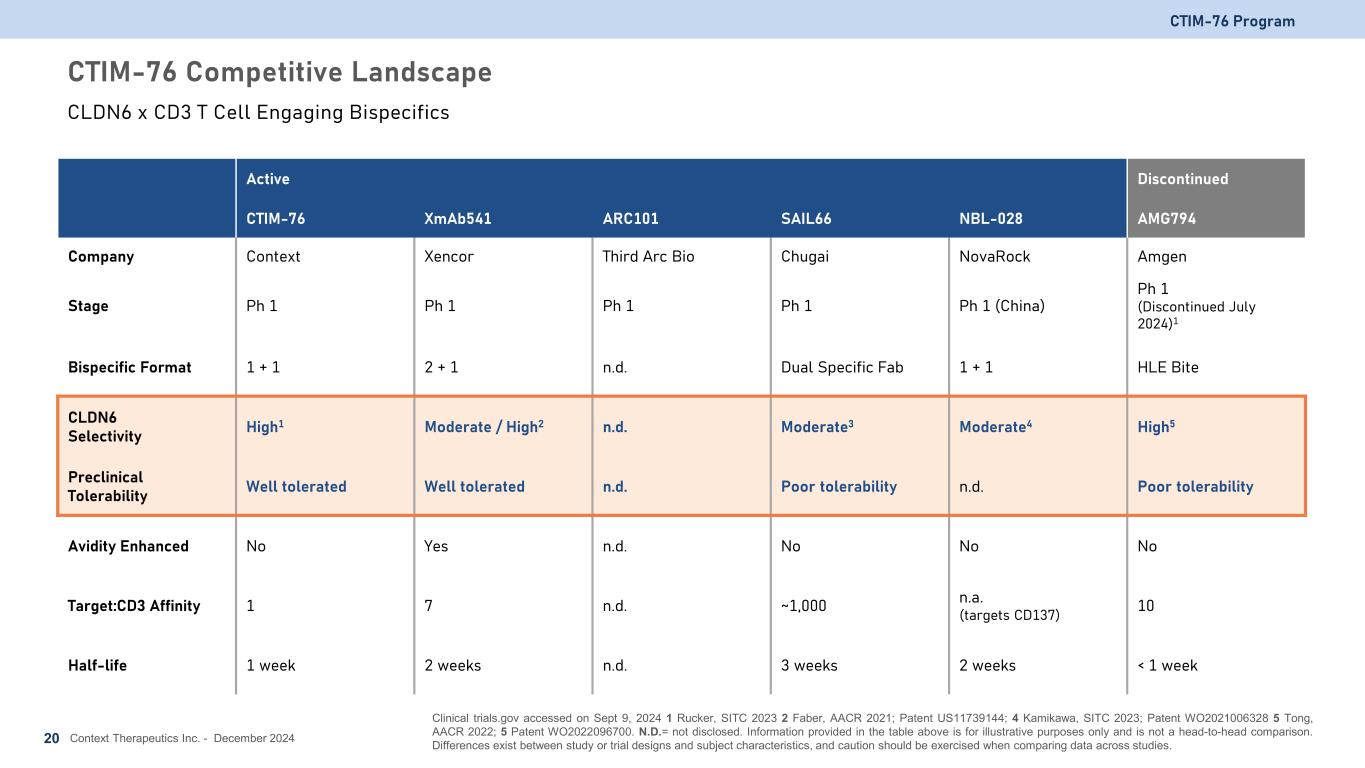 CTIM-76 Program

CTIM-76 Competitive Landscape

CLDN6 x CD3 T Cell Engaging Bispecifics

| | Active | | | | | Discontinued |
|---|---|---|---|---|---|---|
| | CTIM-76 | XmAb541 | ARC101 | SAIL66 | NBL-028 | AMG794 |
| Company | Context | Xencor | Third Arc Bio | Chugai | NovaRock | Amgen |
| Stage | Ph 1 | Ph 1 | Ph 1 | Ph 1 | Ph 1 (China) | Ph 1 (Discontinued July 2024)$^1$ |
| Bispecific Format | 1 + 1 | 2 + 1 | n.d. | Dual Specific Fab | 1 + 1 | HLE Bite |
| CLDN6 Selectivity | High$^1$ | Moderate / High$^2$ | n.d. | Moderate$^3$ | Moderate$^4$ | High$^5$ |
| Preclinical Tolerability | Well tolerated | Well tolerated | n.d. | Poor tolerability | n.d. | Poor tolerability |
| Avidity Enhanced | No | Yes | n.d. | No | No | No |
| Target:CD3 Affinity | 1 | 7 | n.d. | ~1,000 | n.a. (targets CD137) | 10 |
| Half-life | 1 week | 2 weeks | n.d. | 3 weeks | 2 weeks | < 1 week |

20 Context Therapeutics Inc. - December 2024

Clinical trials.gov accessed on Sept 9, 2024 1 Rucker, SITC 2023 2 Faber, AACR 2021; Patent US11739144; 4 Kamikawa, SITC 2023; Patent WO2021006328 5 Tong, AACR 2022; 5 Patent WO2022096700. N.D.= not disclosed. Information provided in the table above is for illustrative purposes only and is not a head-to-head comparison. Differences exist between study or trial designs and subject characteristics, and caution should be exercised when comparing data across studies.